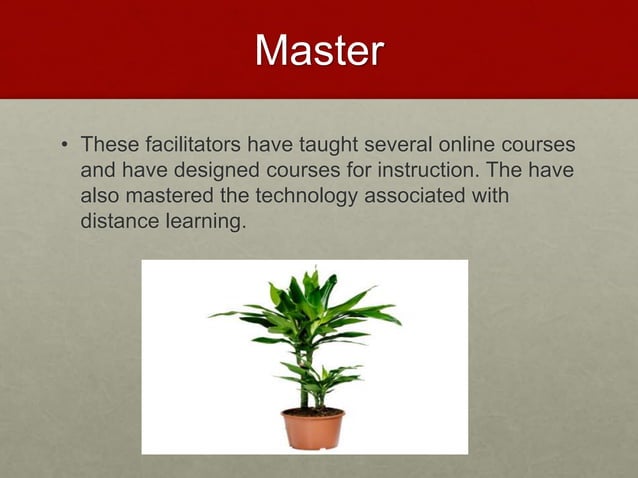 Master

• These facilitators have taught several online courses and have designed courses for instruction. The have also mastered the technology associated with distance learning.